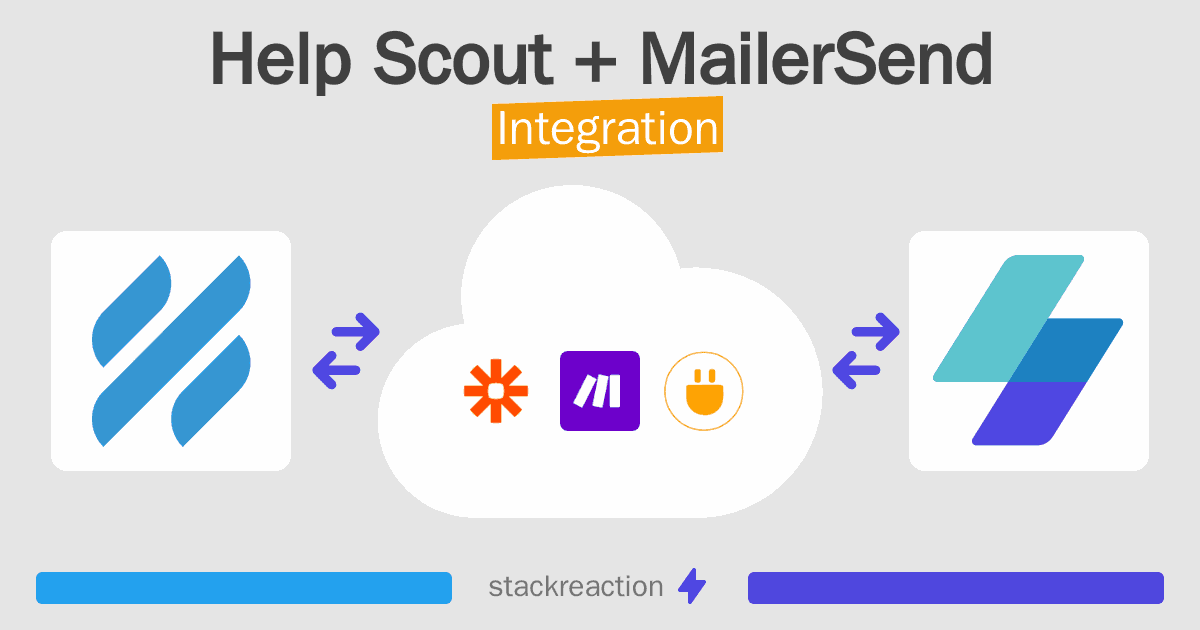 Help Scout + MailerSend
Integration

stackreaction